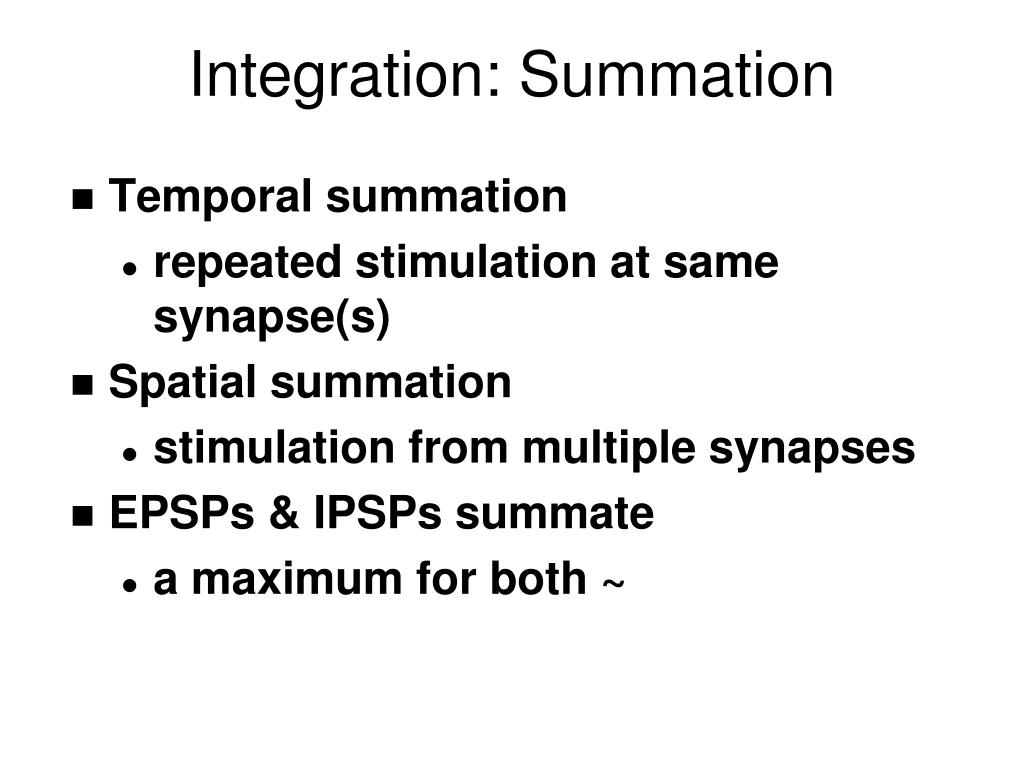 Integration: Summation

- Temporal summation
  - repeated stimulation at same synapse(s)
- Spatial summation
  - stimulation from multiple synapses
- EPSPs & IPSPs summate
  - a maximum for both ~